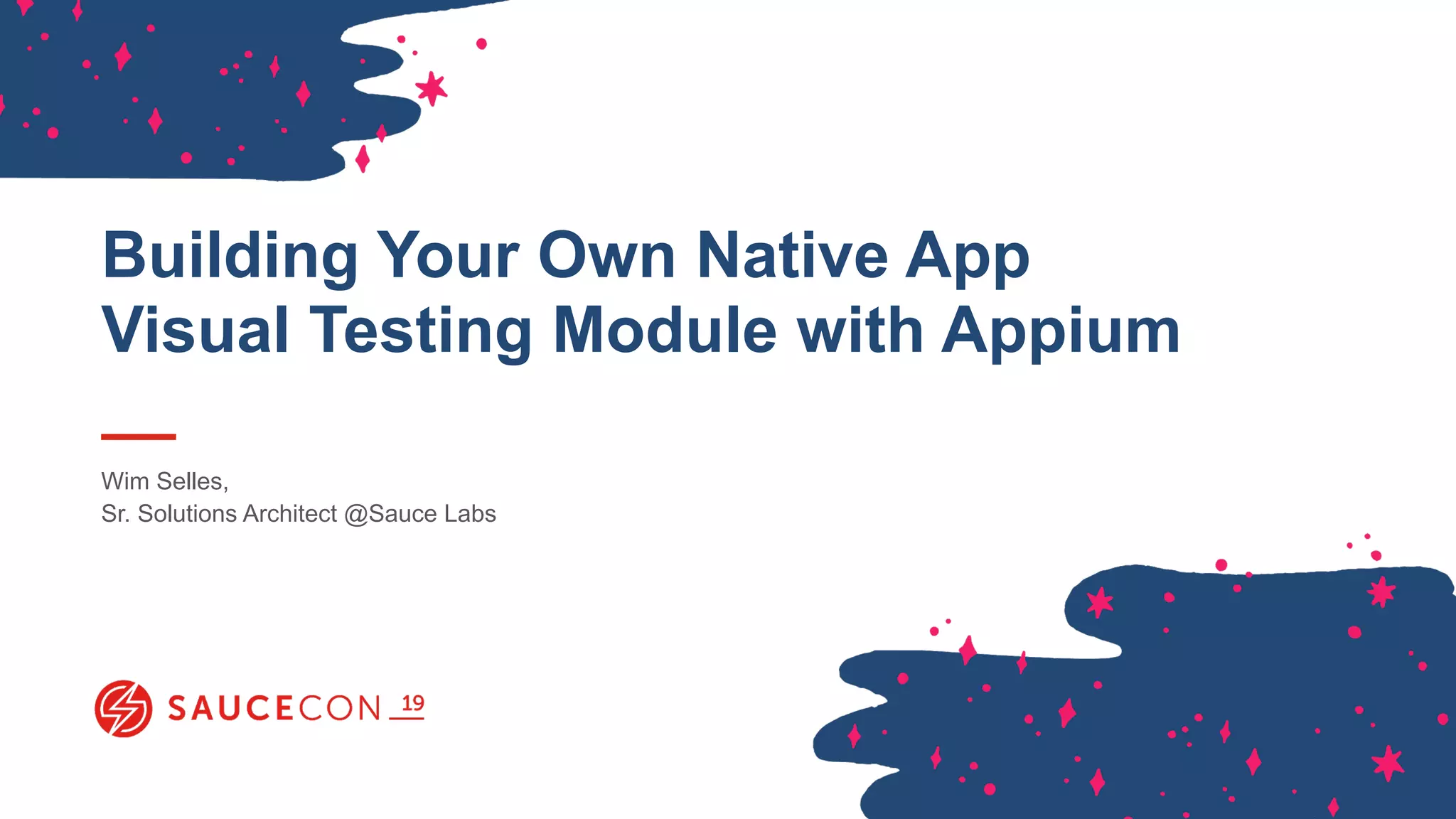 Building Your Own Native App Visual Testing Module with Appium

Wim Selles,
Sr. Solutions Architect @Sauce Labs

SAUCECON 19